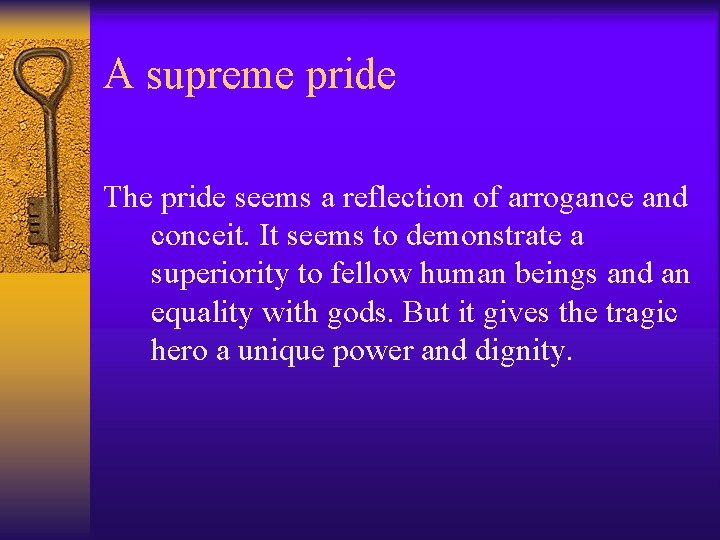 A supreme pride

The pride seems a reflection of arrogance and conceit. It seems to demonstrate a superiority to fellow human beings and an equality with gods. But it gives the tragic hero a unique power and dignity.